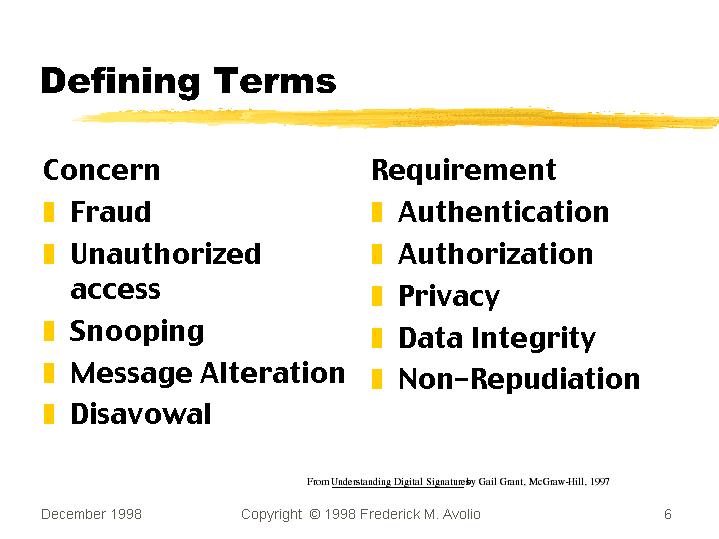 Defining Terms

Concern

Fraud

Unauthorized access

Snooping

Message Alteration

Disavowal

Requirement

Authentication

Authorization

Privacy

Data Integrity

Non-Repudiation

From Understanding Digital Signatures by Gail Grant, McGraw-Hill, 1997

December 1998

Copyright © 1998 Frederick M. Avolio

6